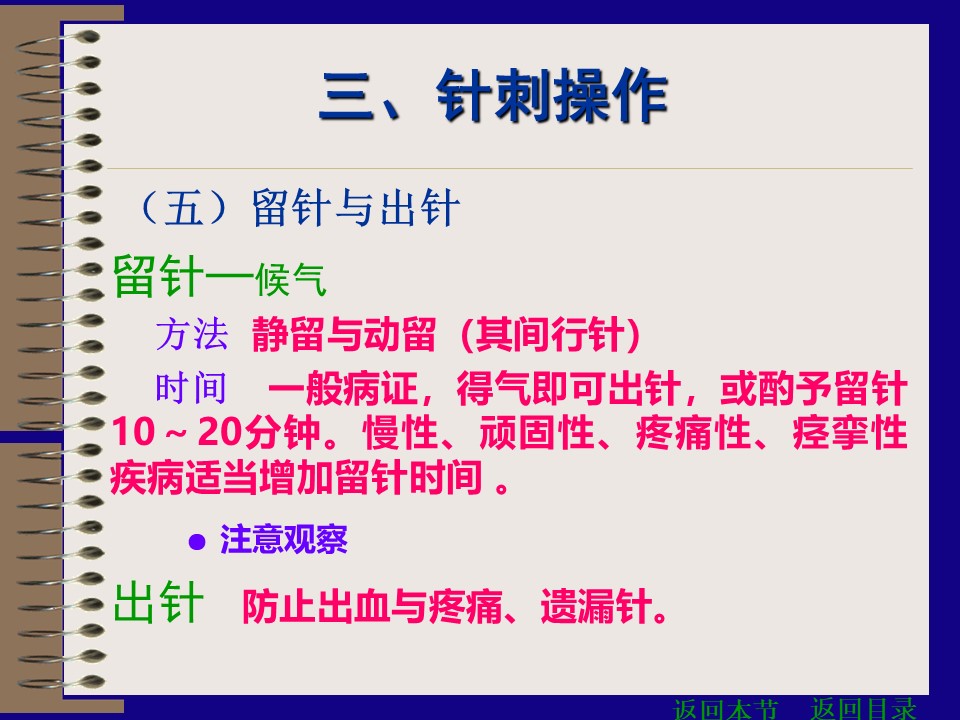 三、针刺操作

（五）留针与出针

留针—候气

方法 静留与动留（其间行针）

时间 一般病证，得气即可出针，或酌予留针10～20分钟。慢性、顽固性、疼痛性、痉挛性疾病适当增加留针时间 。

● 注意观察

出针 防止出血与疼痛、遗漏针。

返回本节 返回目录